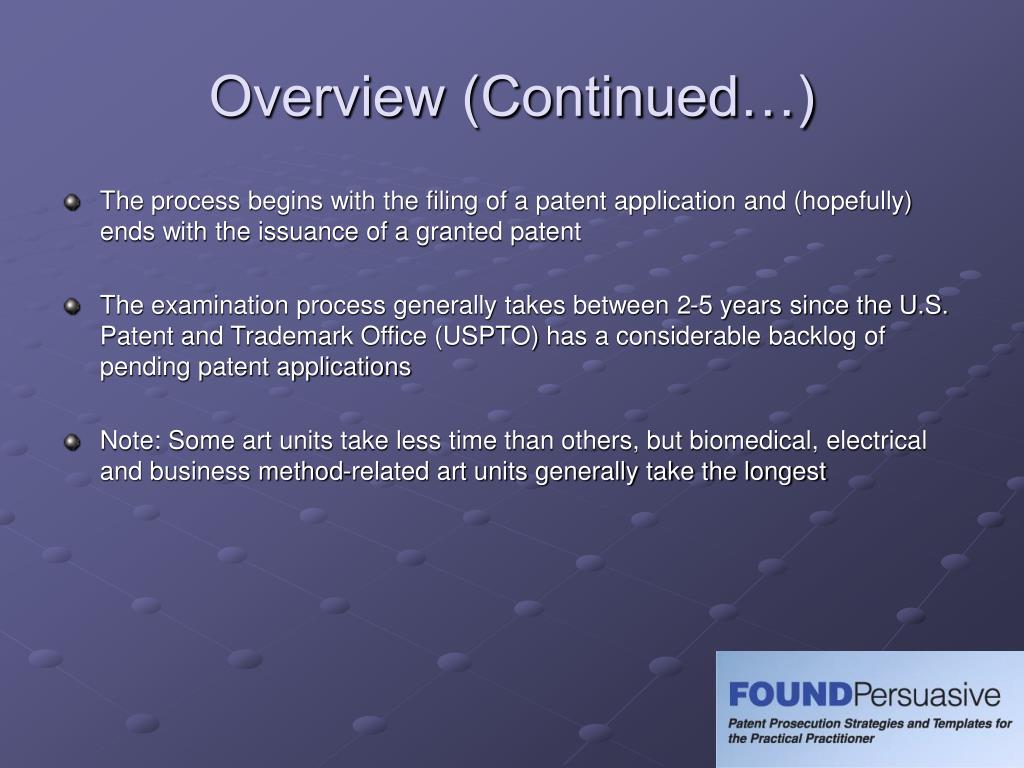 Overview (Continued…)

The process begins with the filing of a patent application and (hopefully) ends with the issuance of a granted patent

The examination process generally takes between 2-5 years since the U.S. Patent and Trademark Office (USPTO) has a considerable backlog of pending patent applications

Note: Some art units take less time than others, but biomedical, electrical and business method-related art units generally take the longest

FOUNDPersuasive
Patent Prosecution Strategies and Templates for the Practical Practitioner